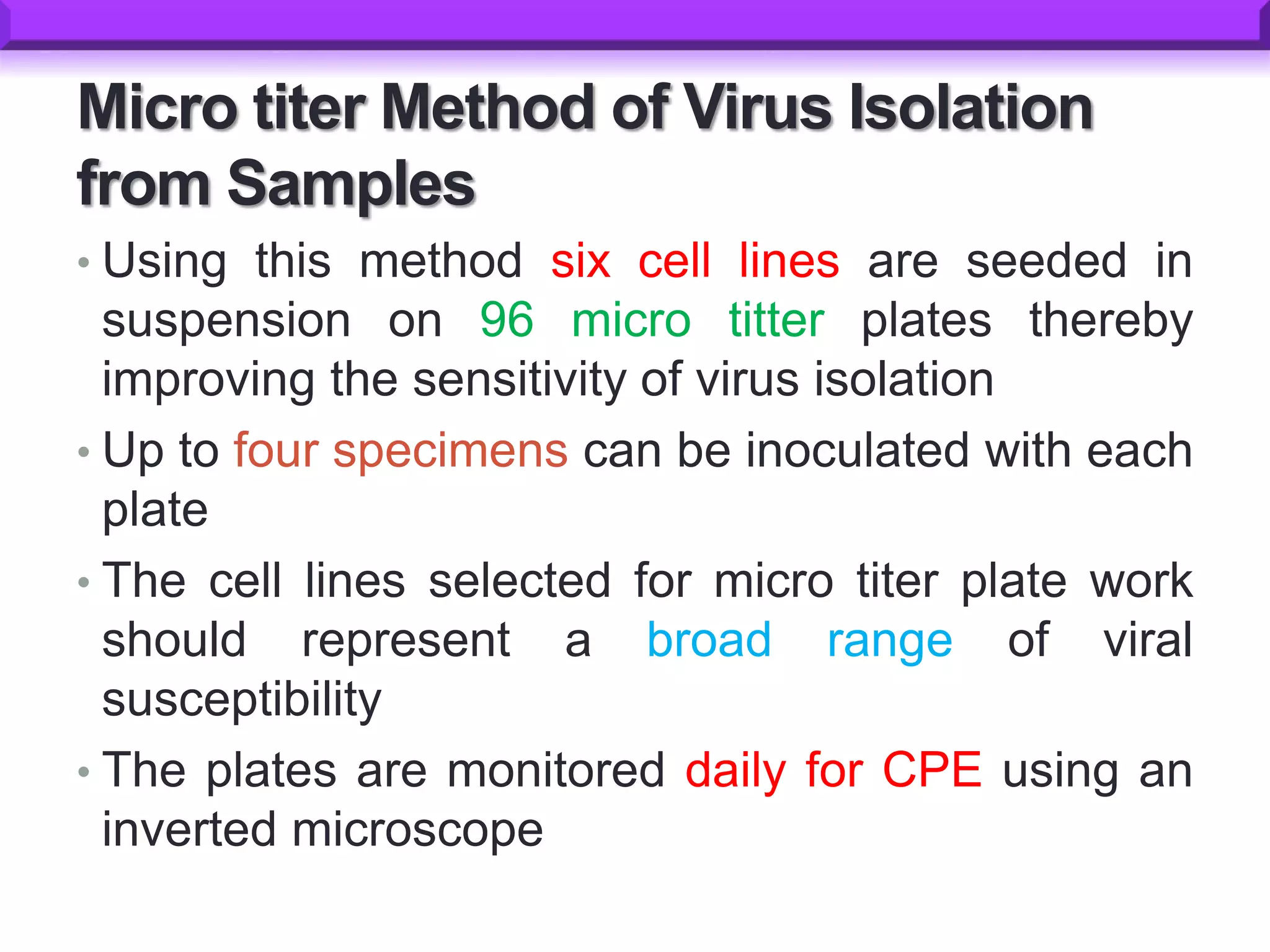 Micro titer Method of Virus Isolation from Samples

• Using this method six cell lines are seeded in suspension on 96 micro titter plates thereby improving the sensitivity of virus isolation

• Up to four specimens can be inoculated with each plate

• The cell lines selected for micro titer plate work should represent a broad range of viral susceptibility

• The plates are monitored daily for CPE using an inverted microscope